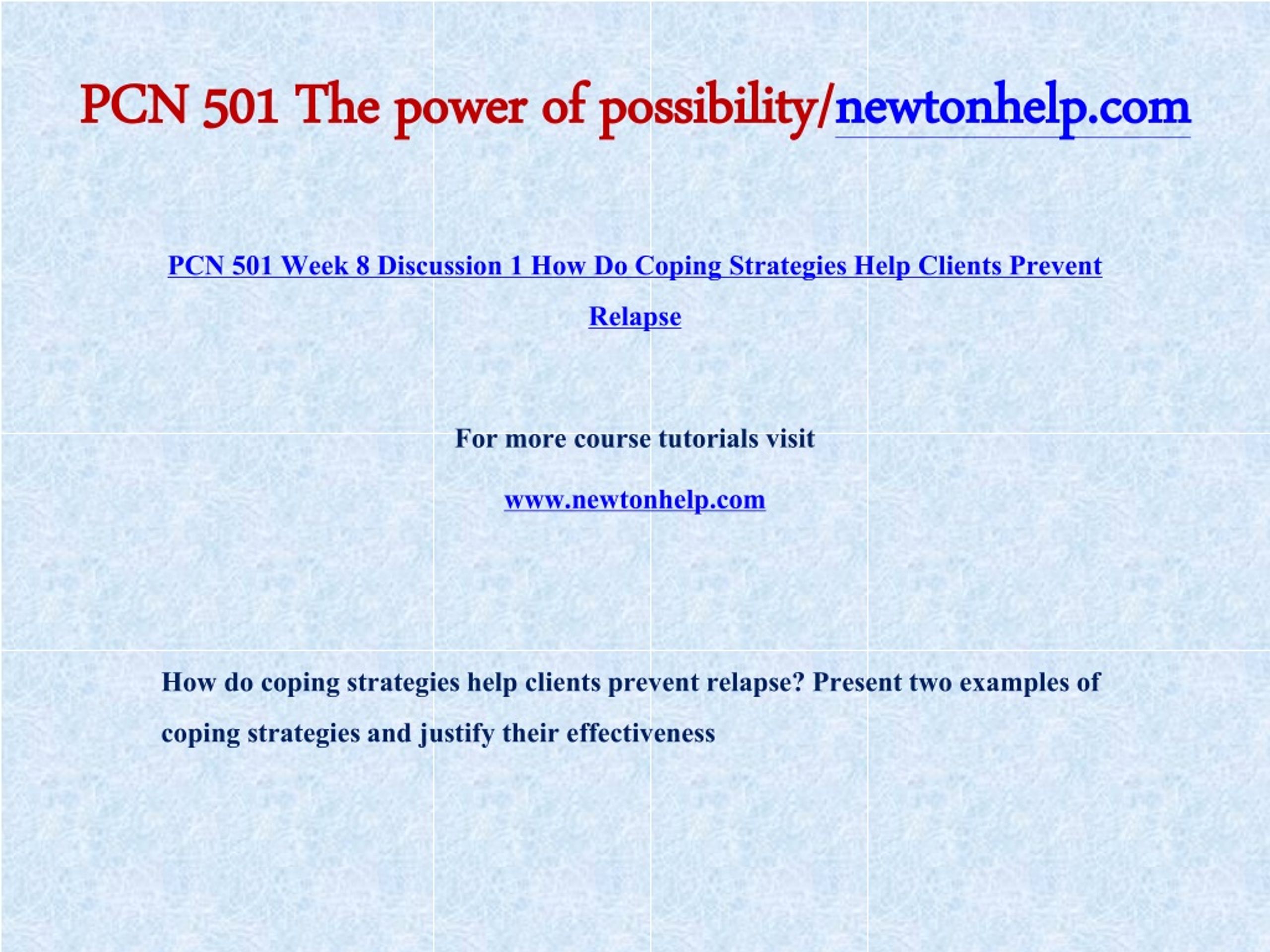 PCN 501 The power of possibility/newtonhelp.com

PCN 501 Week 8 Discussion 1 How Do Coping Strategies Help Clients Prevent Relapse

For more course tutorials visit

www.newtonhelp.com

How do coping strategies help clients prevent relapse? Present two examples of coping strategies and justify their effectiveness